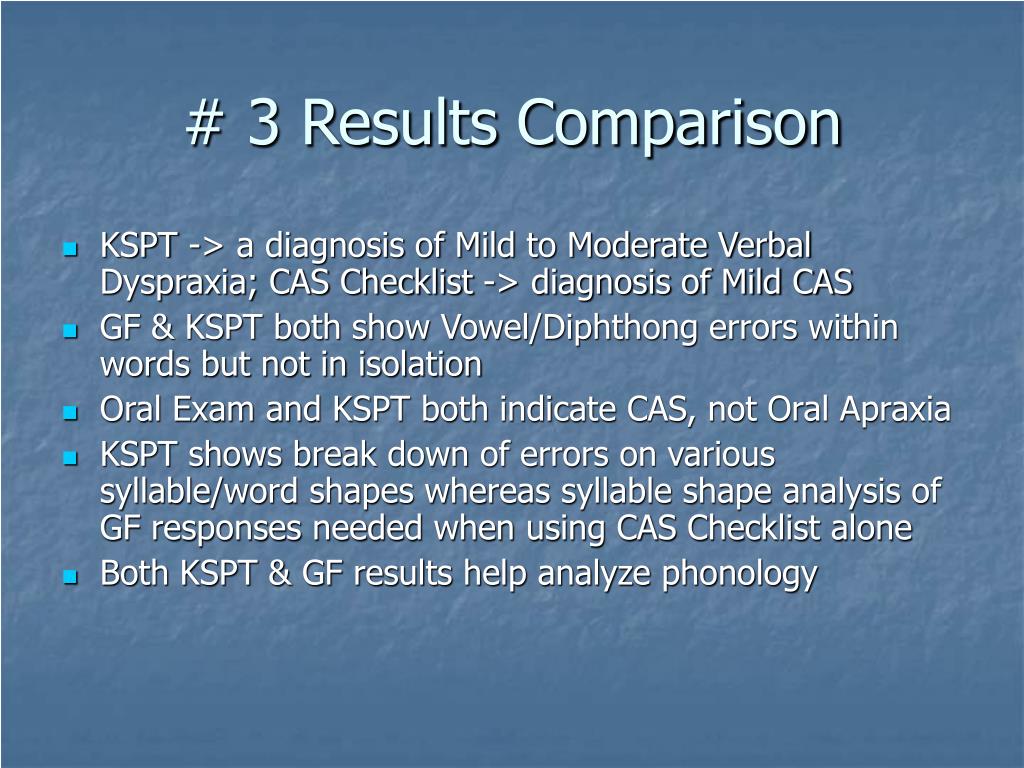 # 3 Results Comparison

- KSPT -> a diagnosis of Mild to Moderate Verbal Dyspraxia; CAS Checklist -> diagnosis of Mild CAS
- GF & KSPT both show Vowel/Diphthong errors within words but not in isolation
- Oral Exam and KSPT both indicate CAS, not Oral Apraxia
- KSPT shows break down of errors on various syllable/word shapes whereas syllable shape analysis of GF responses needed when using CAS Checklist alone
- Both KSPT & GF results help analyze phonology